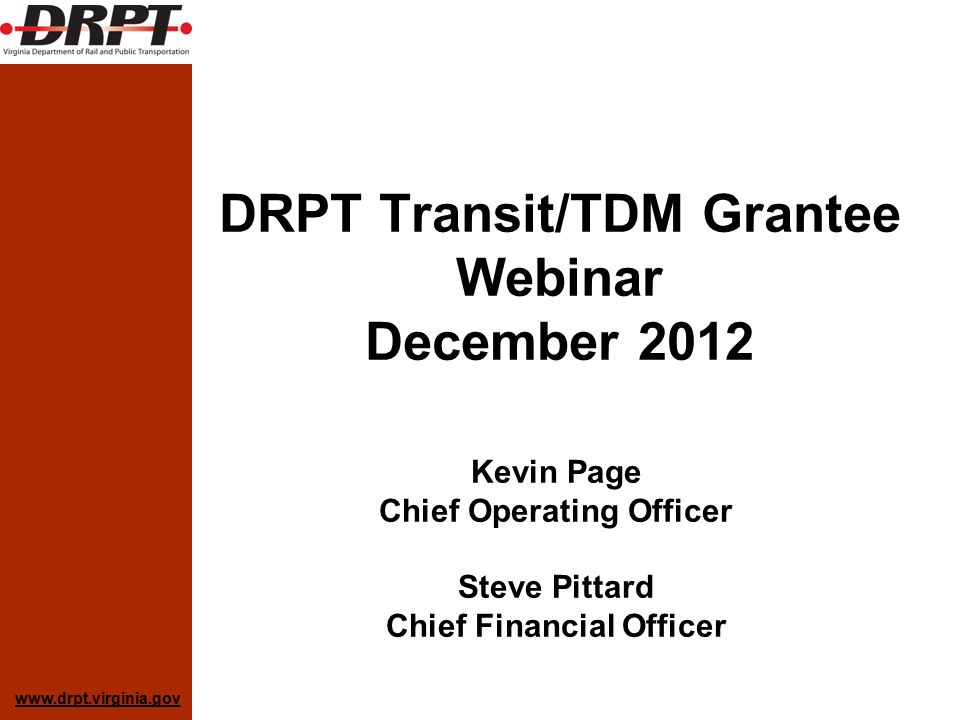 DRPT
Virginia Department of Rail and Public Transportation

DRPT Transit/TDM Grantee Webinar
December 2012

Kevin Page
Chief Operating Officer

Steve Pittard
Chief Financial Officer

www.drpt.virginia.gov